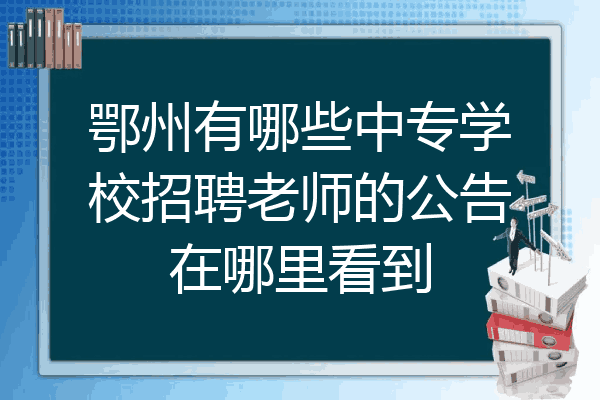 鄂州有哪些中专学校招聘老师的公告在哪里看到